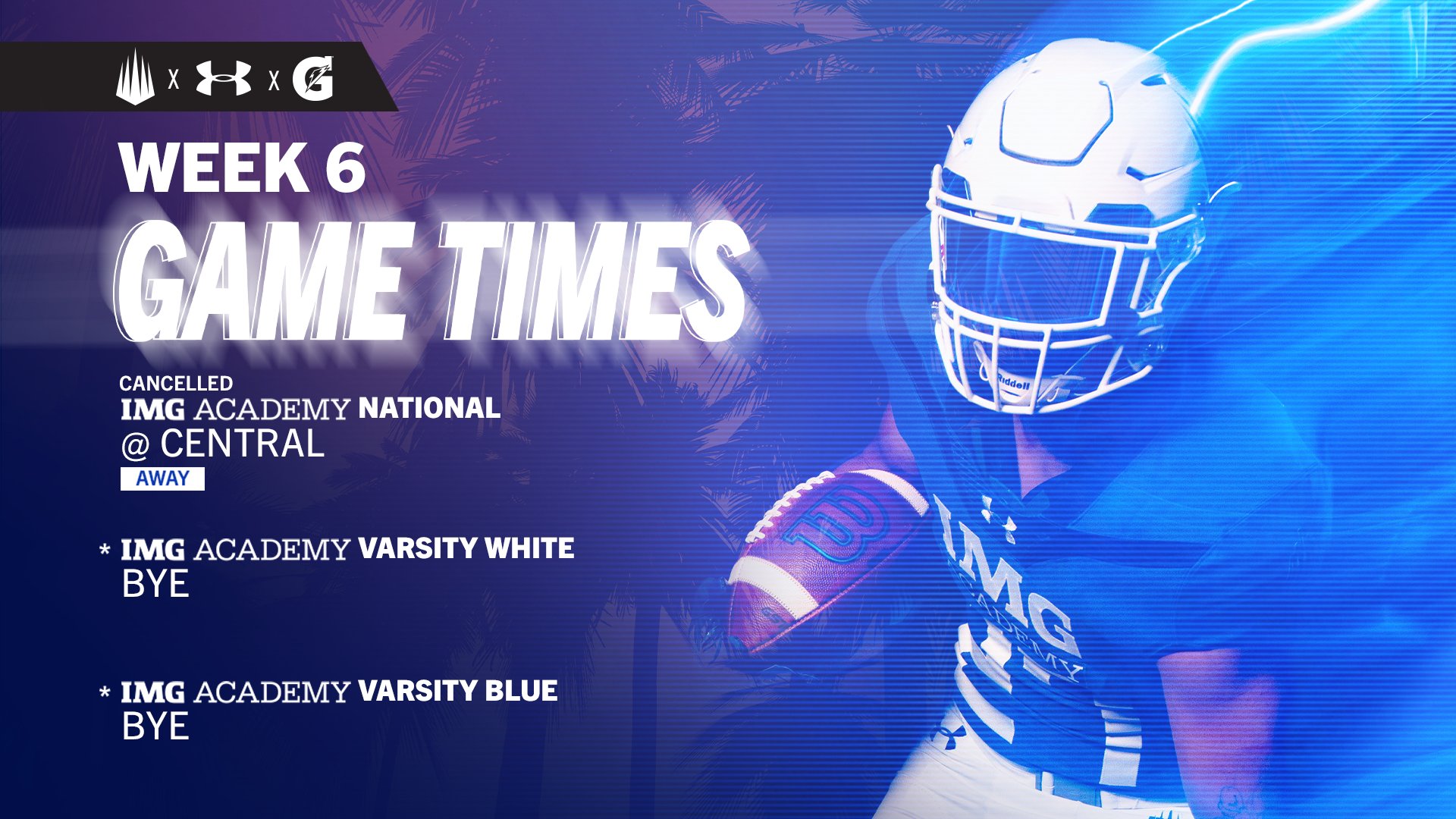 X X

WEEK 6

GAME TIMES

CANCELLED
IMG ACADEMY NATIONAL
@ CENTRAL
AWAY

* IMG ACADEMY VARSITY WHITE
BYE

* IMG ACADEMY VARSITY BLUE
BYE

Riddell

IMG ACADEMY